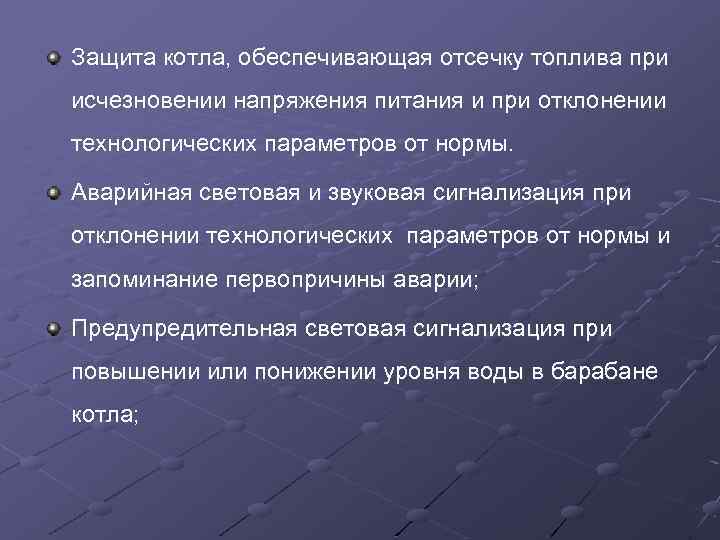 Защита котла, обеспечивающая отсечку топлива при исчезновении напряжения питания и при отклонении технологических параметров от нормы.

Аварийная световая и звуковая сигнализация при отклонении технологических  параметров от нормы и запоминание первопричины аварии;

Предупредительная световая сигнализация при повышении или понижении уровня воды в барабане котла;